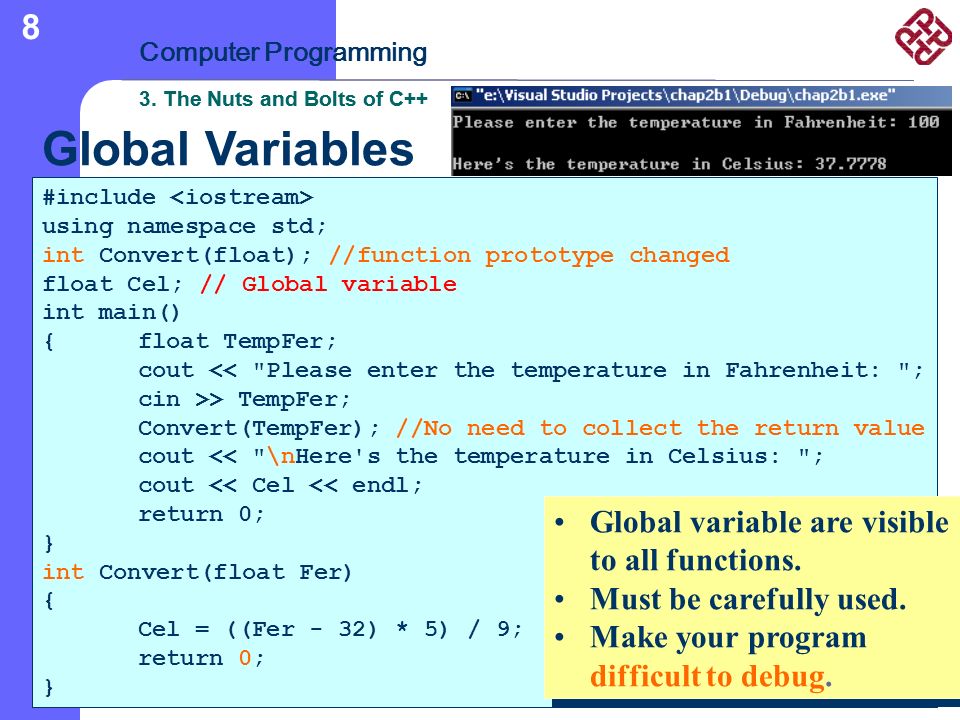 8

Computer Programming

3. The Nuts and Bolts of C++

Global Variables

"e:\Visual Studio Projects\chap2b1\Debug\chap2b1.exe"
Please enter the temperature in Fahrenheit: 100
Here's the temperature in Celsius: 37.7778

#include <iostream>
using namespace std;
int Convert(float); //function prototype changed
float Cel; // Global variable
int main()
{ float TempFer;
cout << "Please enter the temperature in Fahrenheit: ";
cin >> TempFer;
Convert(TempFer); //No need to collect the return value
cout << "\nHere's the temperature in Celsius: ";
cout << Cel << endl;
return 0;
}
int Convert(float Fer)
{
Cel = ((Fer - 32) * 5) / 9;
return 0;
}

• Global variable are visible to all functions.
• Must be carefully used.
• Make your program difficult to debug.